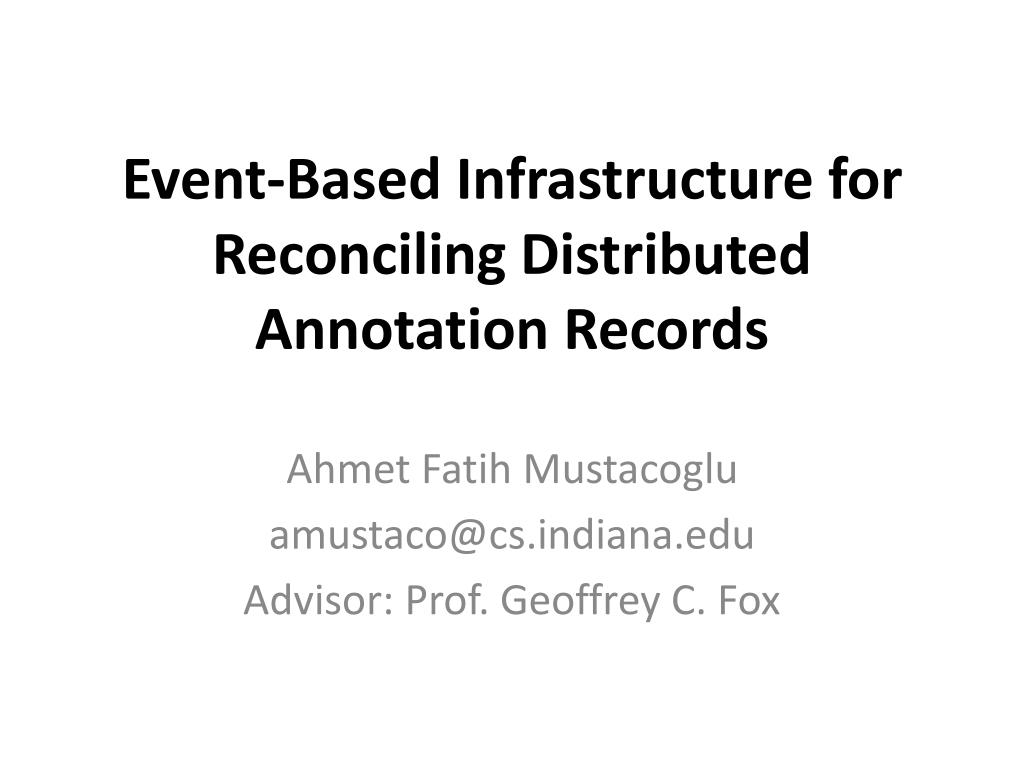 Event-Based Infrastructure for Reconciling Distributed Annotation Records

Ahmet Fatih Mustacoglu
amustaco@cs.indiana.edu
Advisor: Prof. Geoffrey C. Fox